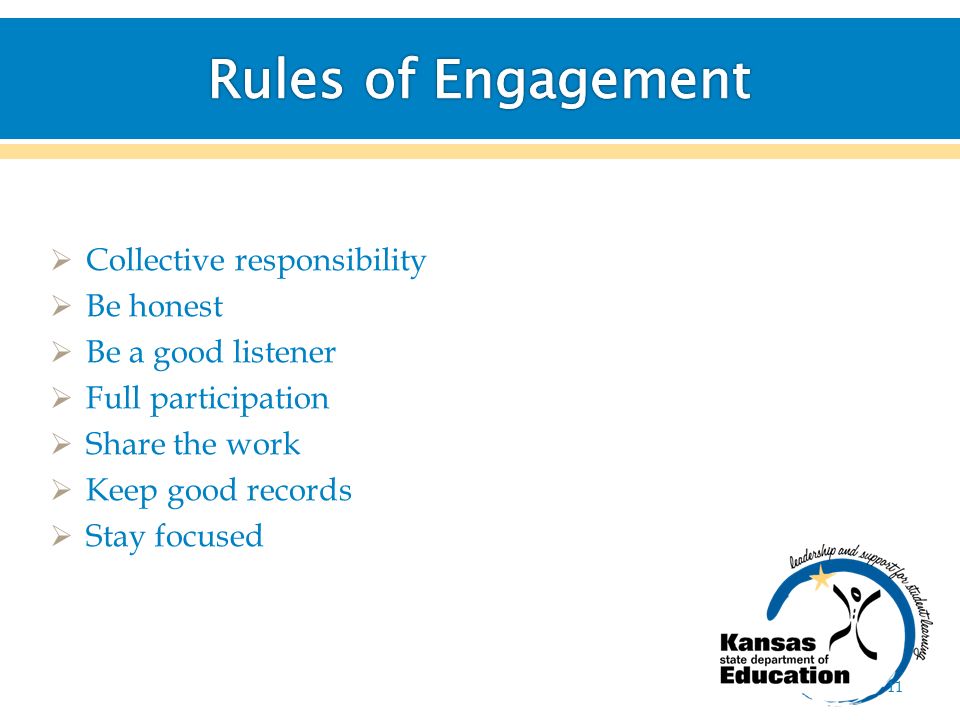 Rules of Engagement

➢ Collective responsibility
➢ Be honest
➢ Be a good listener
➢ Full participation
➢ Share the work
➢ Keep good records
➢ Stay focused

leadership and support for student learning
Kansas
state department of
Education

11